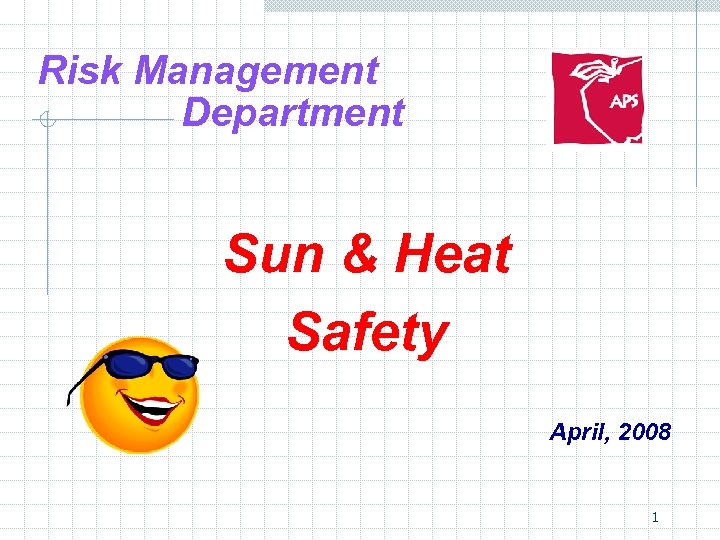 Risk Management Department

APS

Sun & Heat Safety

April, 2008

1